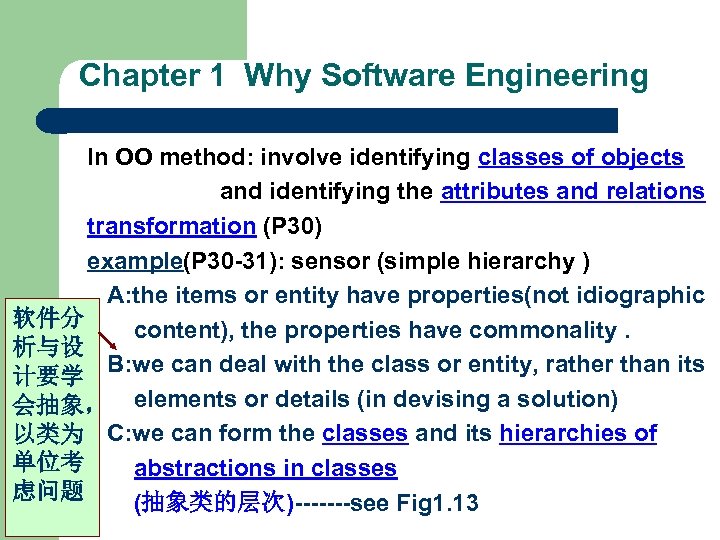 Chapter 1 Why Software Engineering

In OO method: involve identifying classes of objects and identifying the attributes and relations

transformation (P30)

example(P30-31): sensor (simple hierarchy )

A:the items or entity have properties(not idiographic content), the properties have commonality .

B:we can deal with the class or entity, rather than its elements or details (in devising a solution)

C:we can form the classes and its hierarchies of abstractions in classes (抽象类的层次)-------see Fig1.13

软件分析与设计要学会抽象，以类为单位考虑问题